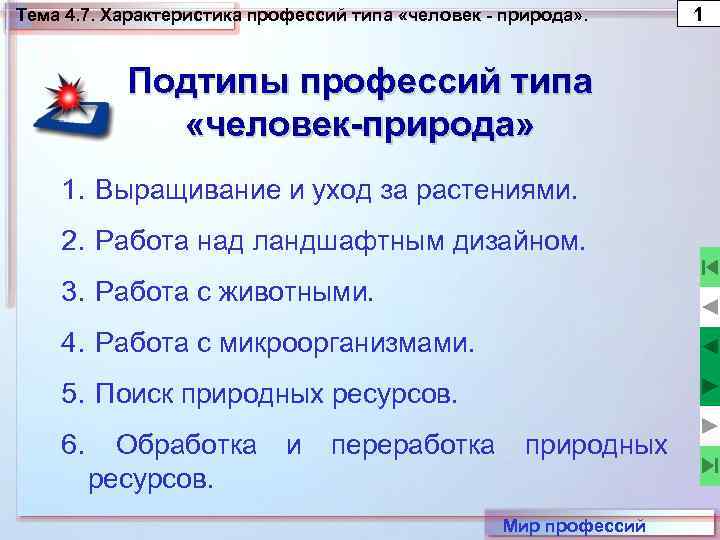 Тема 4.7. Характеристика профессий типа «человек - природа».

1

Подтипы профессий типа «человек-природа»

1. Выращивание и уход за растениями.

2. Работа над ландшафтным дизайном.

3. Работа с животными.

4. Работа с микроорганизмами.

5. Поиск природных ресурсов.

6. Обработка и переработка природных ресурсов.

Мир профессий